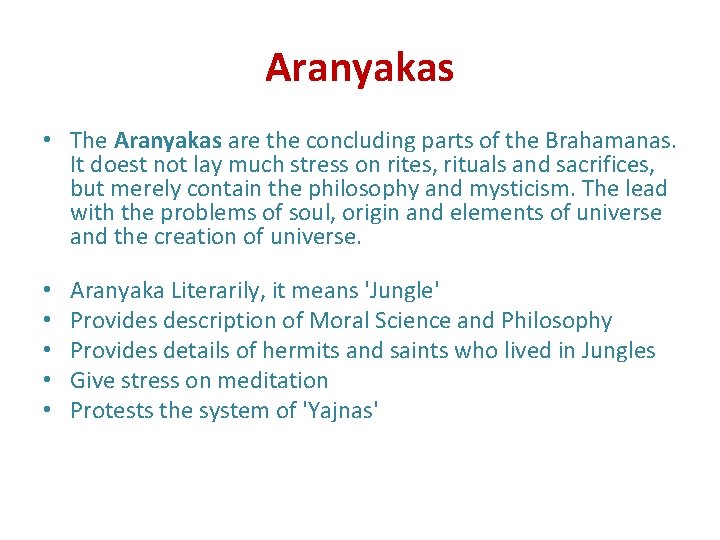 Aranyakas

• The Aranyakas are the concluding parts of the Brahamanas. It doest not lay much stress on rites, rituals and sacrifices, but merely contain the philosophy and mysticism. The lead with the problems of soul, origin and elements of universe and the creation of universe.

• Aranyaka Literarily, it means 'Jungle'
• Provides description of Moral Science and Philosophy
• Provides details of hermits and saints who lived in Jungles
• Give stress on meditation
• Protests the system of 'Yajnas'